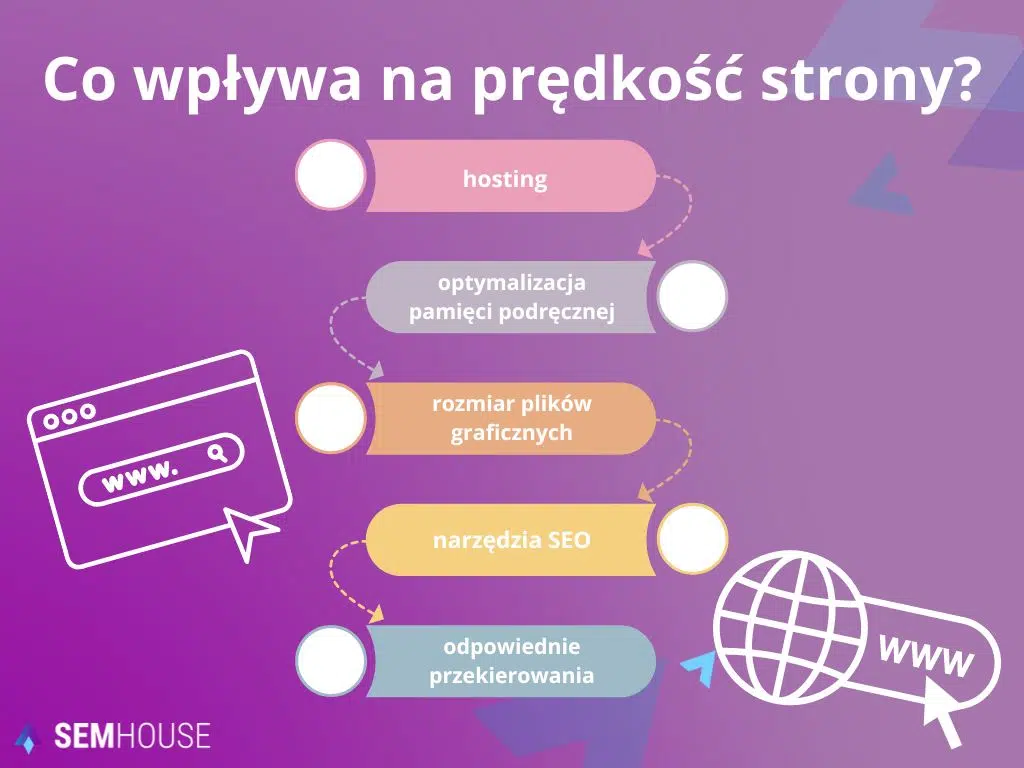 Co wpływa na prędkość strony?

hosting

optymalizacja pamięci podręcznej

rozmiar plików graficznych

narzędzia SEO

odpowiednie przekierowania

www.

WWW

SEMHOUSE